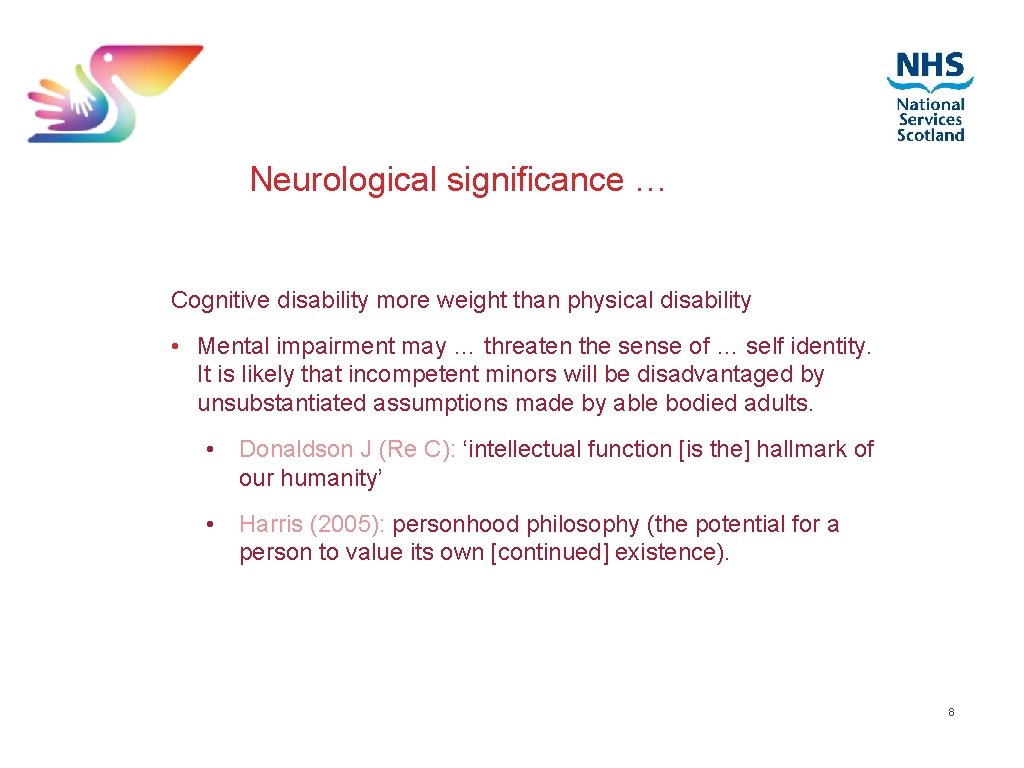 NHS
National
Services
Scotland

Neurological significance …

Cognitive disability more weight than physical disability

• Mental impairment may … threaten the sense of … self identity. It is likely that incompetent minors will be disadvantaged by unsubstantiated assumptions made by able bodied adults.

• Donaldson J (Re C): ‘intellectual function [is the] hallmark of our humanity’

• Harris (2005): personhood philosophy (the potential for a person to value its own [continued] existence).

8